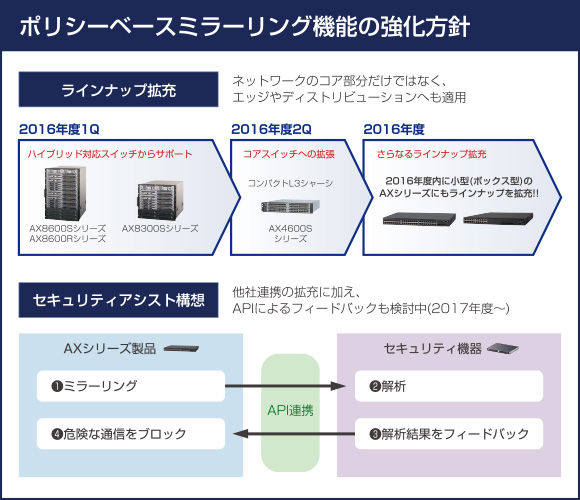 ポリシーベースミラーリング機能の強化方針

ラインナップ拡充

ネットワークのコア部分だけではなく、エッジやディストリビューションへも適用

2016年度1Q

ハイブリッド対応スイッチからサポート

AX8600Sシリーズ
AX8600Rシリーズ

AX8300Sシリーズ

2016年度2Q

コアスイッチへの拡張

コンパクトL3シャーシ

AX4600S シリーズ

2016年度

さらなるラインナップ拡充

2016年度内に小型(ボックス型)のAXシリーズにもラインナップを拡充!!

セキュリティアシスト構想

他社連携の拡充に加え、APIによるフィードバックも検討中(2017年度~)

AXシリーズ製品

❶ミラーリング

❹危険な通信をブロック

API連携

セキュリティ機器

❷解析

❸解析結果をフィードバック